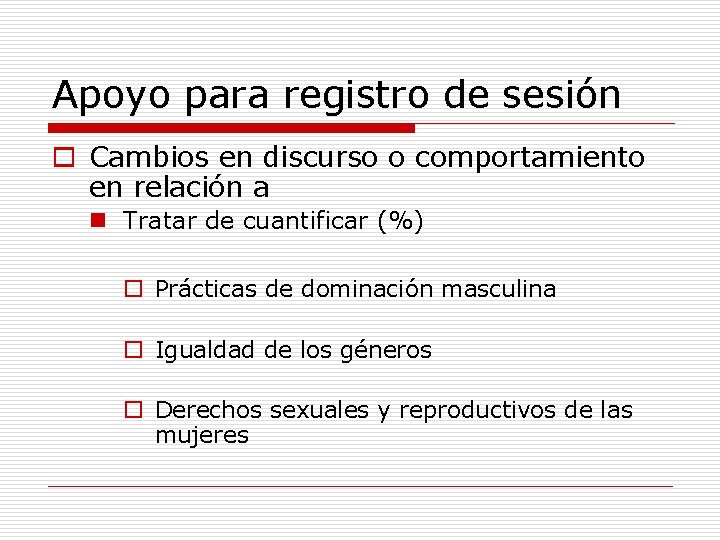 Apoyo para registro de sesión

Cambios en discurso o comportamiento en relación a

Tratar de cuantificar (%)

Prácticas de dominación masculina

Igualdad de los géneros

Derechos sexuales y reproductivos de las mujeres